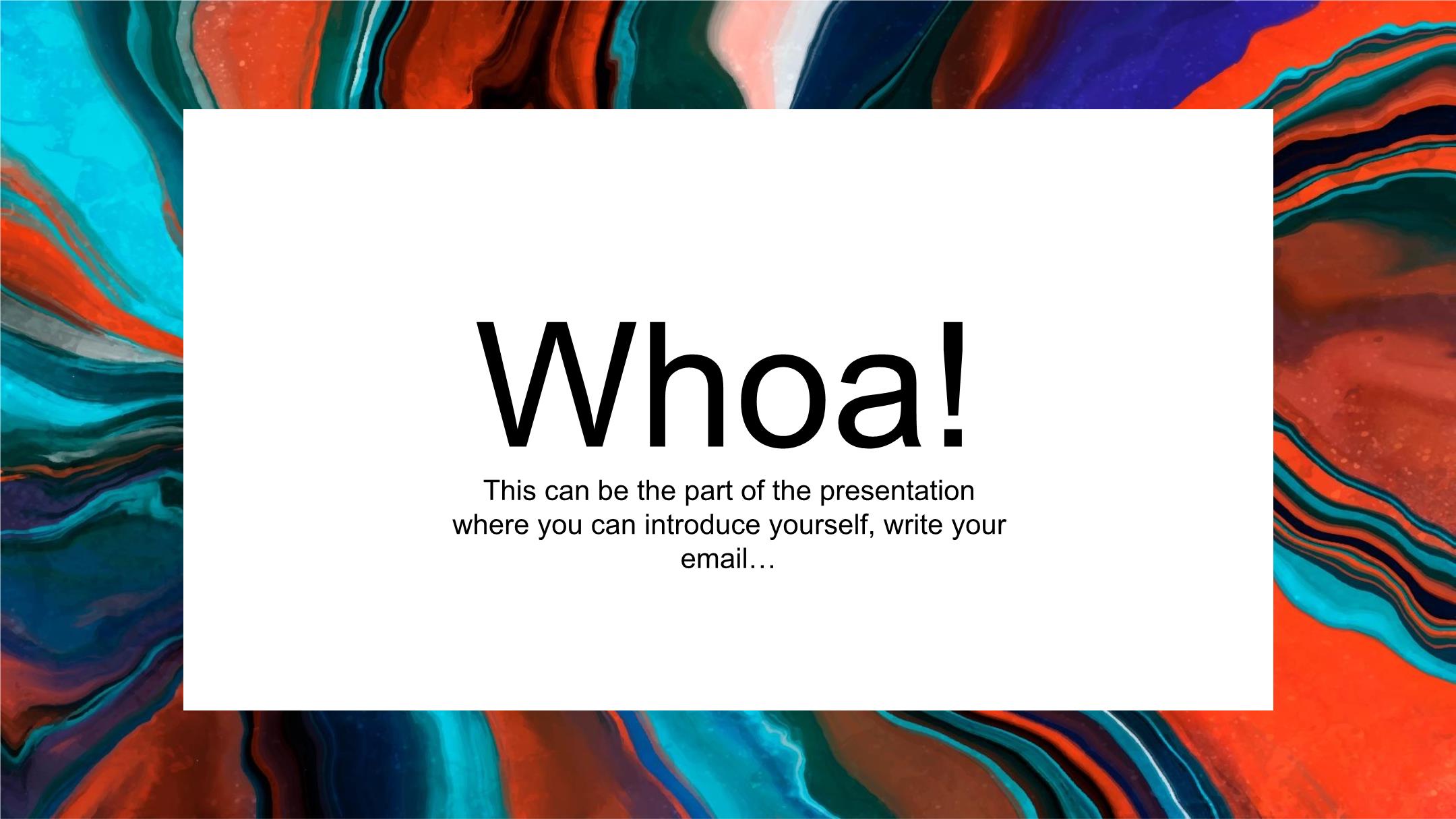 Whoa!

This can be the part of the presentation where you can introduce yourself, write your email…